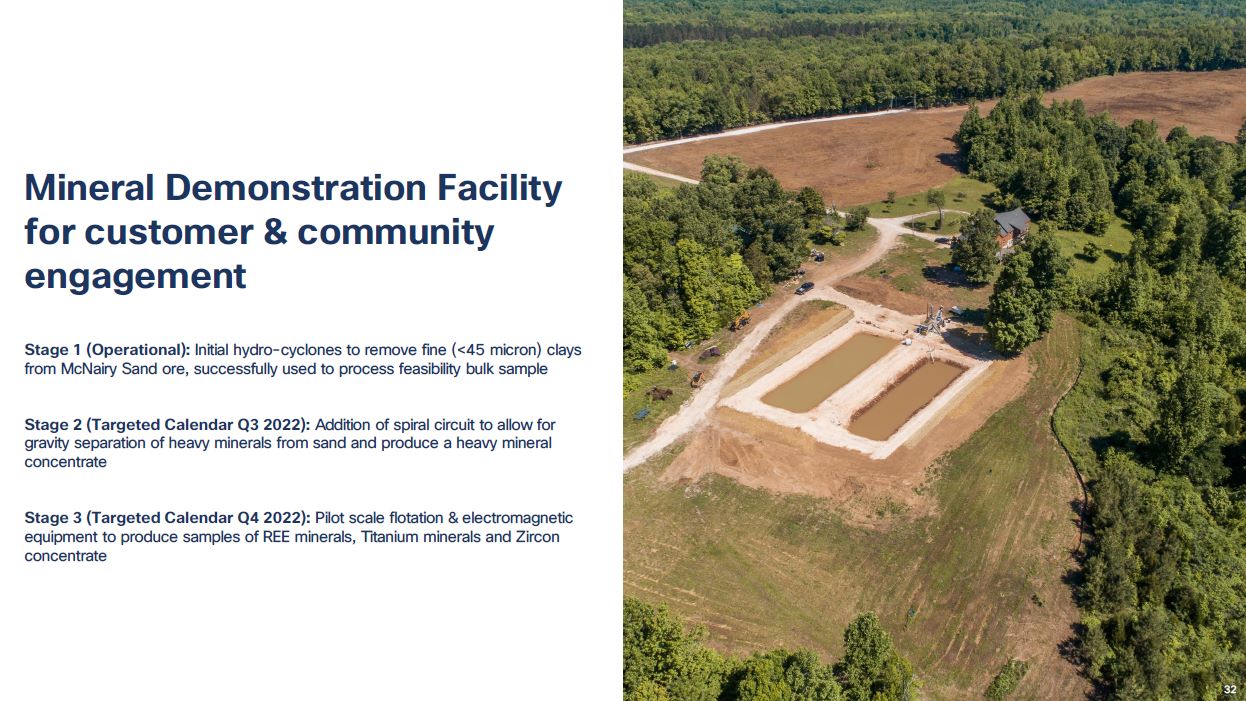 Mineral Demonstration Facility for customer & community engagement

Stage 1 (Operational): Initial hydro-cyclones to remove fine (<45 micron) clays from McNairy Sand ore, successfully used to process feasibility bulk sample

Stage 2 (Targeted Calendar Q3 2022): Addition of spiral circuit to allow for gravity separation of heavy minerals from sand and produce a heavy mineral concentrate

Stage 3 (Targeted Calendar Q4 2022): Pilot scale flotation & electromagnetic equipment to produce samples of REE minerals, Titanium minerals and Zircon concentrate

32